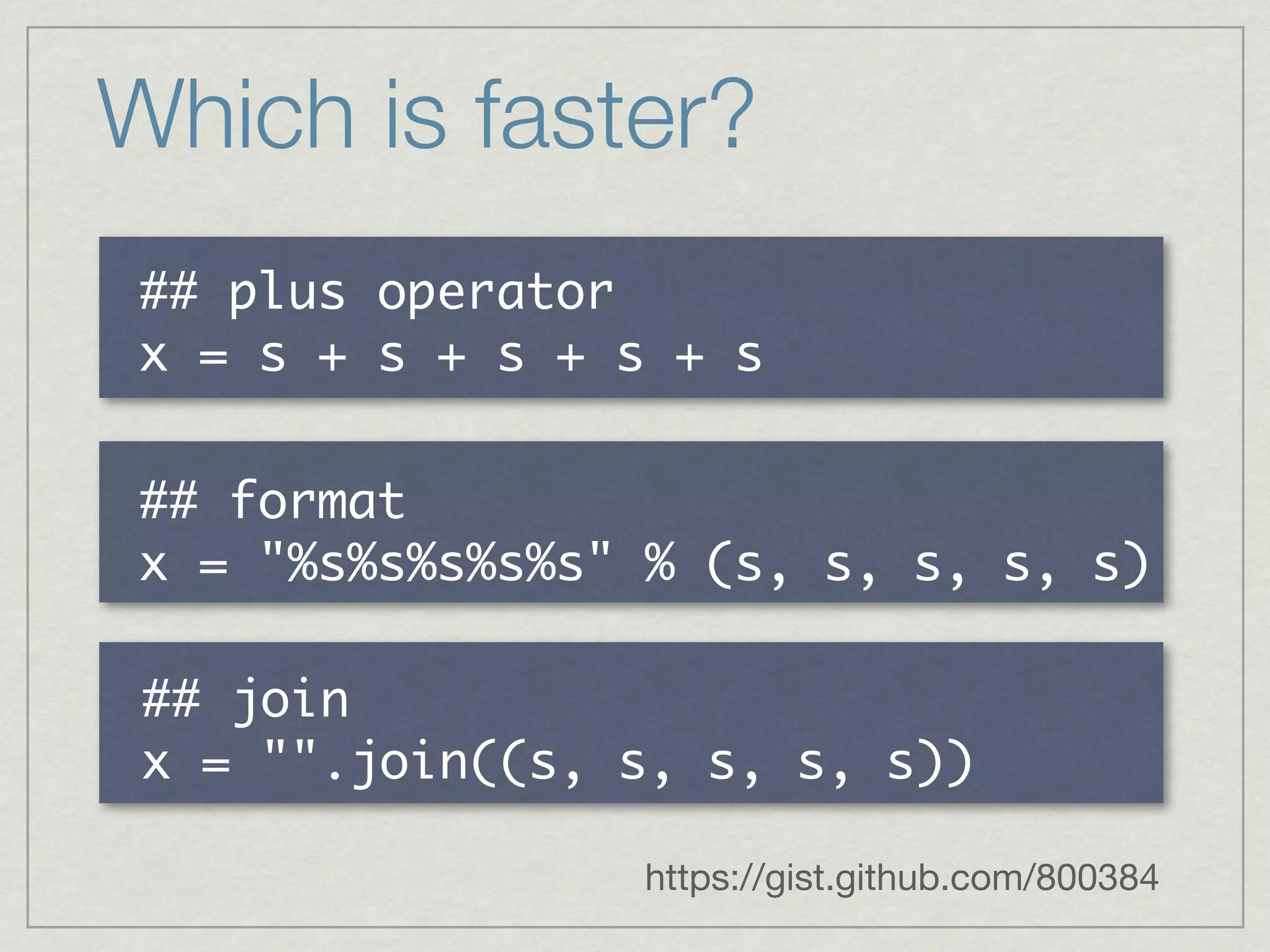 Which is faster?

## plus operator
x = s + s + s + s + s

## format
x = "%s%s%s%s%s" % (s, s, s, s, s)

## join
x = "".join((s, s, s, s, s))

https://gist.github.com/800384